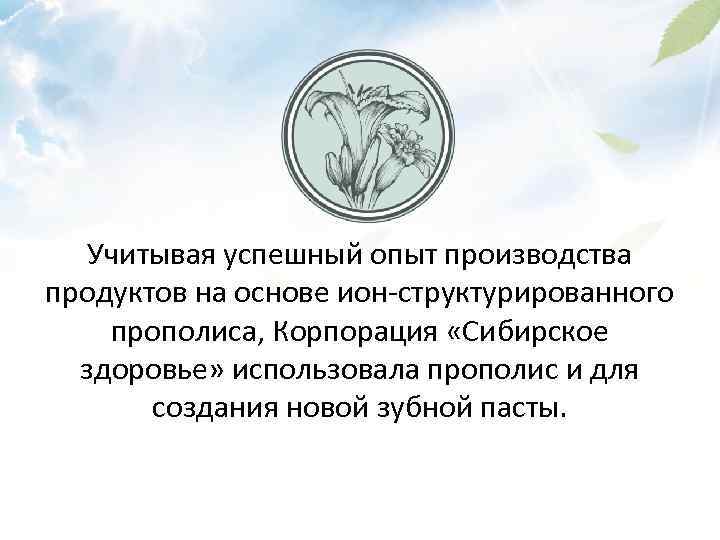 Учитывая успешный опыт производства продуктов на основе ион-структурированного прополиса, Корпорация «Сибирское здоровье» использовала прополис и для создания новой зубной пасты.